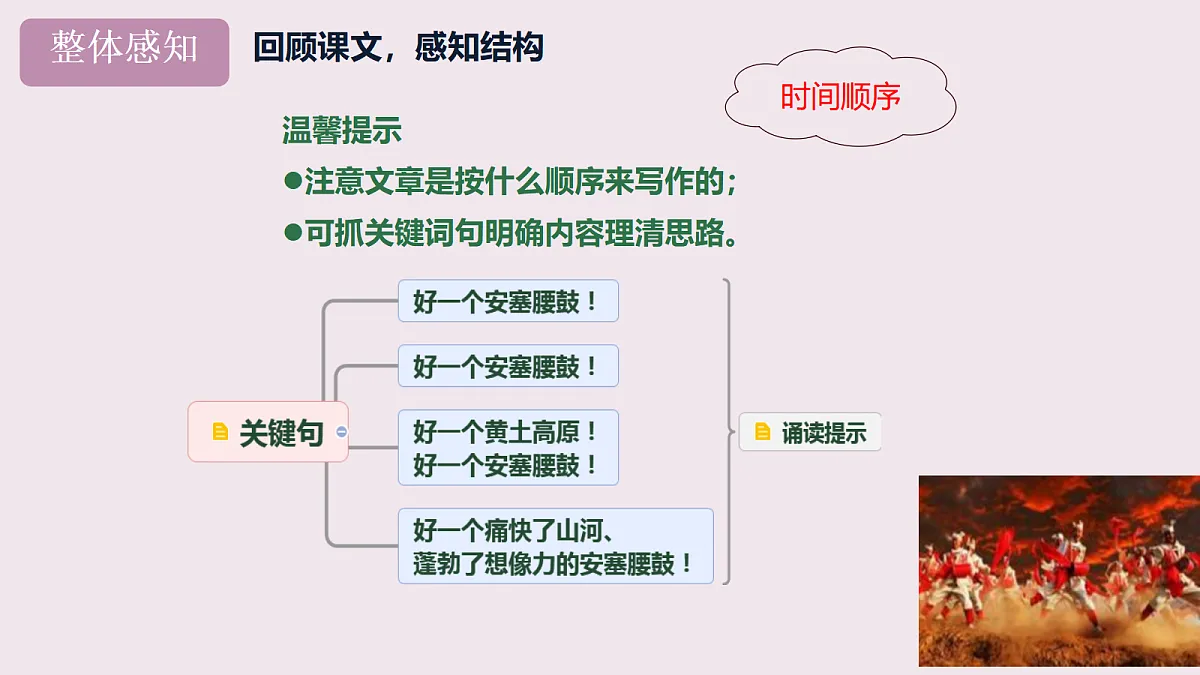 整体感知

回顾课文，感知结构

时间顺序

温馨提示

●注意文章是按什么顺序来写作的；

●可抓关键词句明确内容理清思路。

关键句

好一个安塞腰鼓！

好一个安塞腰鼓！

好一个黄土高原！
好一个安塞腰鼓！

好一个痛快了山河、
蓬勃了想像力的安塞腰鼓！

诵读提示